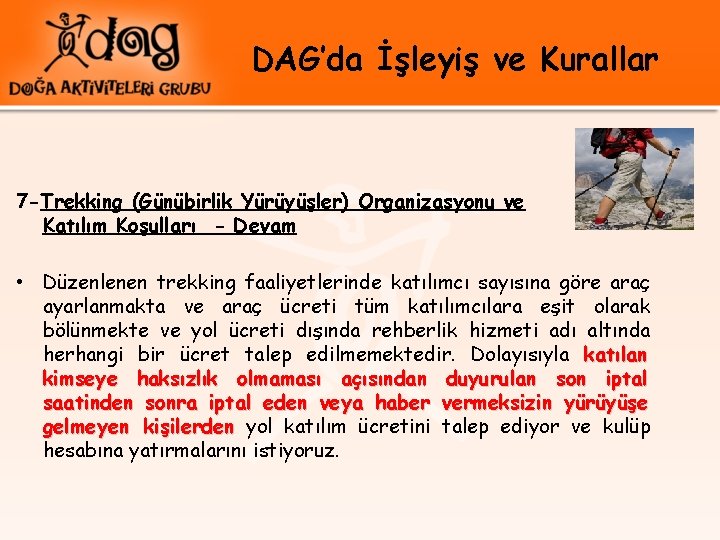 dag
DOĞA AKTİVİTELERİ GRUBU

DAG'da İşleyiş ve Kurallar

7-Trekking (Günübirlik Yürüyüşler) Organizasyonu ve Katılım Koşulları - Devam

• Düzenlenen trekking faaliyetlerinde katılımcı sayısına göre araç ayarlanmakta ve araç ücreti tüm katılımcılara eşit olarak bölünmekte ve yol ücreti dışında rehberlik hizmeti adı altında herhangi bir ücret talep edilmemektedir. Dolayısıyla katılan kimseye haksızlık olmaması açısından duyurulan son iptal saatinden sonra iptal eden veya haber vermeksizin yürüyüşe gelmeyen kişilerden yol katılım ücretini talep ediyor ve kulüp hesabına yatırmalarını istiyoruz.